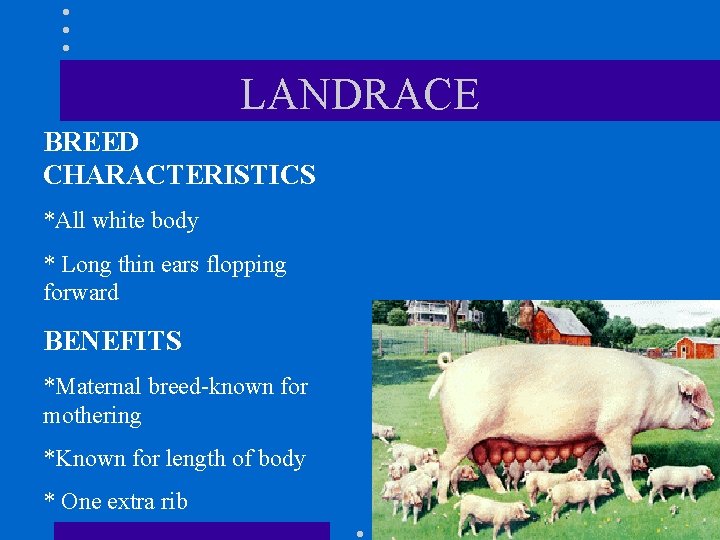 LANDRACE

BREED CHARACTERISTICS

*All white body

* Long thin ears flopping forward

BENEFITS

*Maternal breed-known for mothering

*Known for length of body

* One extra rib